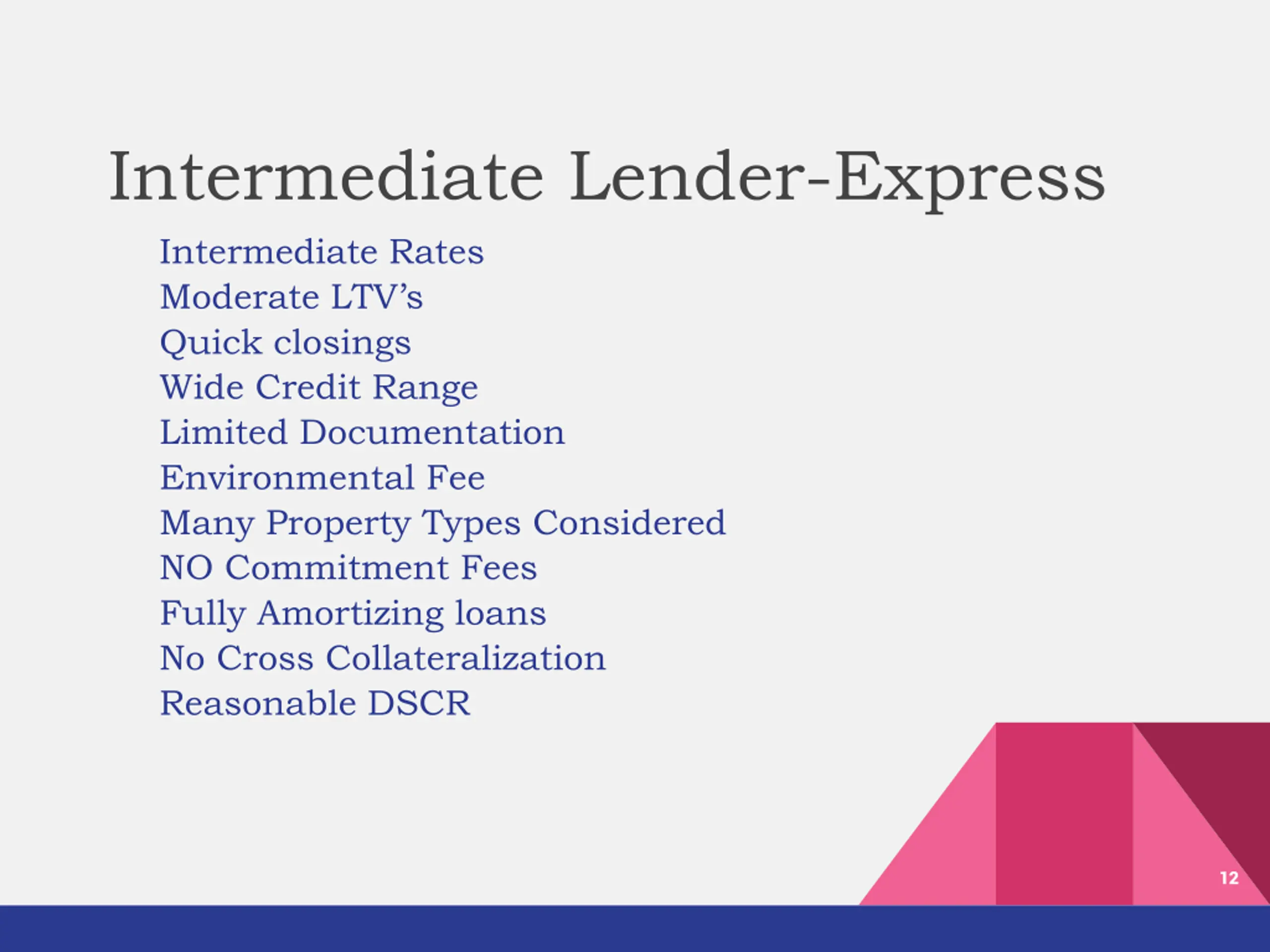 Intermediate Lender-Express

Intermediate Rates
Moderate LTV’s
Quick closings
Wide Credit Range
Limited Documentation
Environmental Fee
Many Property Types Considered
NO Commitment Fees
Fully Amortizing loans
No Cross Collateralization
Reasonable DSCR

12